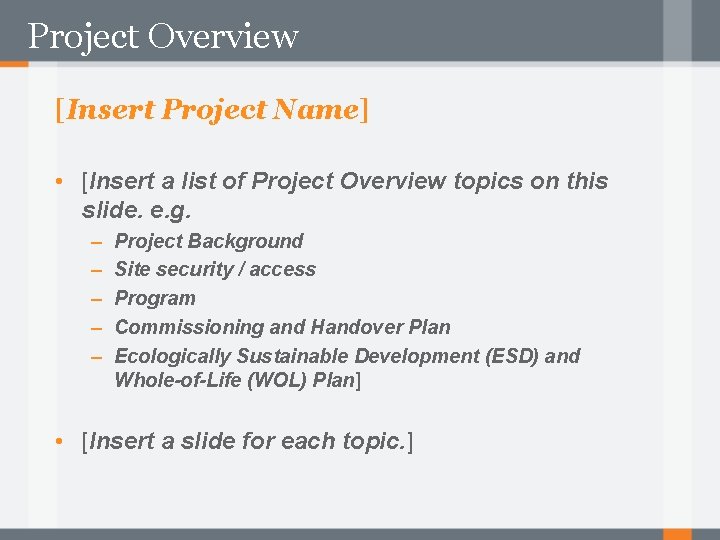 Project Overview

[Insert Project Name]

• [Insert a list of Project Overview topics on this slide. e.g.
- Project Background
- Site security / access
- Program
- Commissioning and Handover Plan
- Ecologically Sustainable Development (ESD) and Whole-of-Life (WOL) Plan]

• [Insert a slide for each topic.]